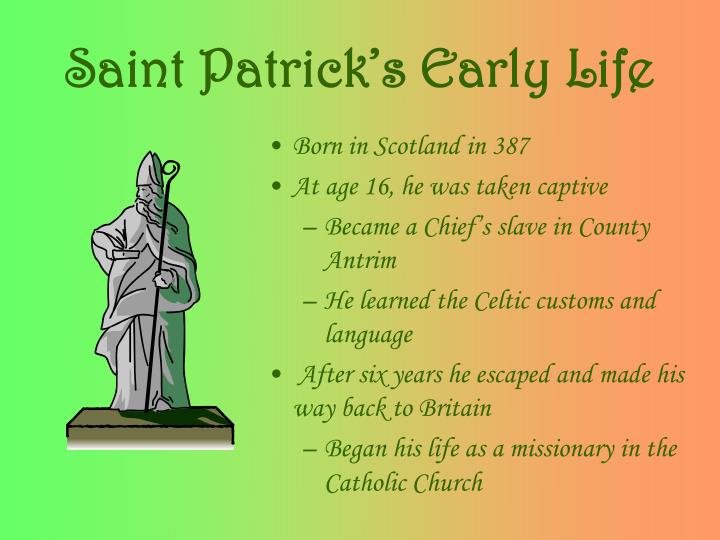 Saint Patrick's Early Life

• Born in Scotland in 387
• At age 16, he was taken captive
– Became a Chief's slave in County Antrim
– He learned the Celtic customs and language
• After six years he escaped and made his way back to Britain
– Began his life as a missionary in the Catholic Church